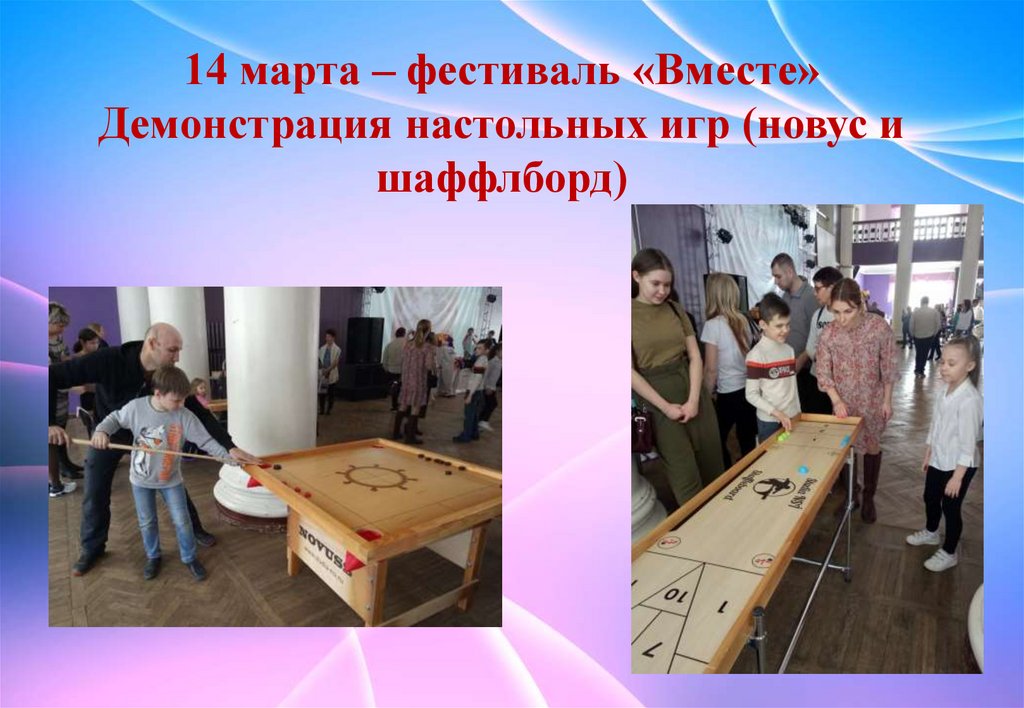 14 марта – фестиваль «Вместе»
Демонстрация настольных игр (новус и шаффлборд)

NOVUS

1
10
7